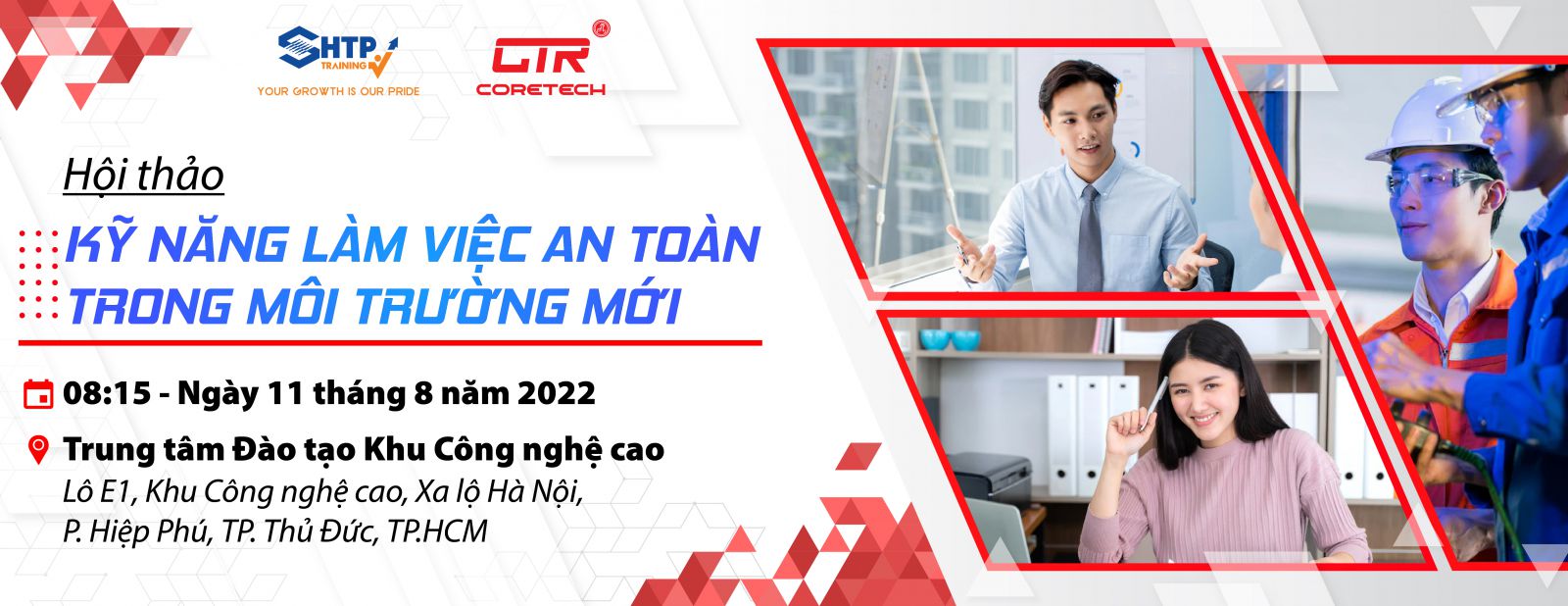 SHTP TRAINING
YOUR GROWTH IS OUR PRIDE

GTR
CORETECH

Hội thảo

KỸ NĂNG LÀM VIỆC AN TOÀN TRONG MÔI TRƯỜNG MỚI

08:15 - Ngày 11 tháng 8 năm 2022

Trung tâm Đào tạo Khu Công nghệ cao
Lô E1, Khu Công nghệ cao, Xa lộ Hà Nội, P. Hiệp Phú, TP. Thủ Đức, TP.HCM